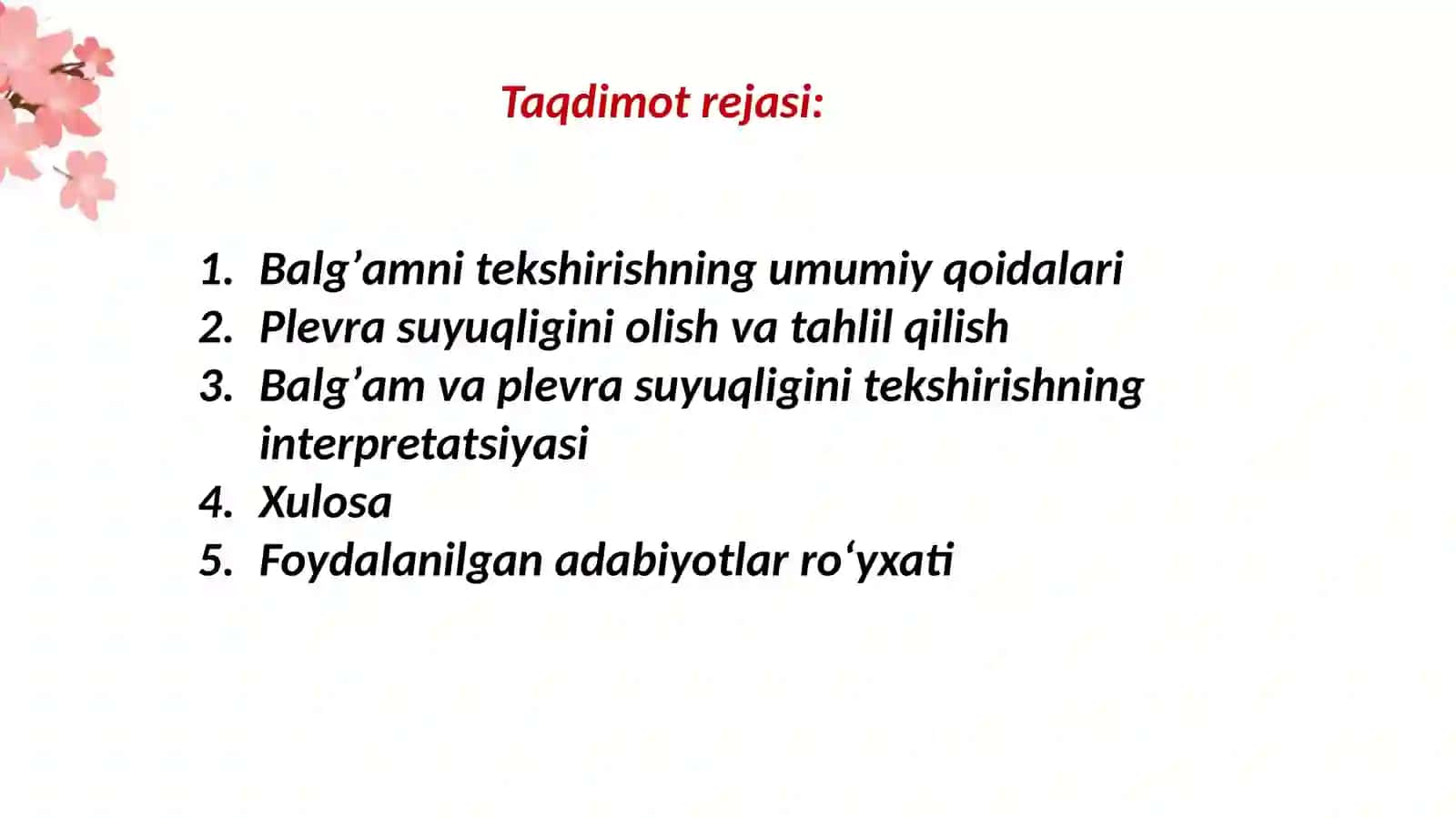 Taqdimot rejasi:

1. Balg’amni tekshirishning umumiy qoidalari
2. Plevra suyuqligini olish va tahlil qilish
3. Balg’am va plevra suyuqligini tekshirishning interpretatsiyasi
4. Xulosa
5. Foydalanilgan adabiyotlar ro‘yxati